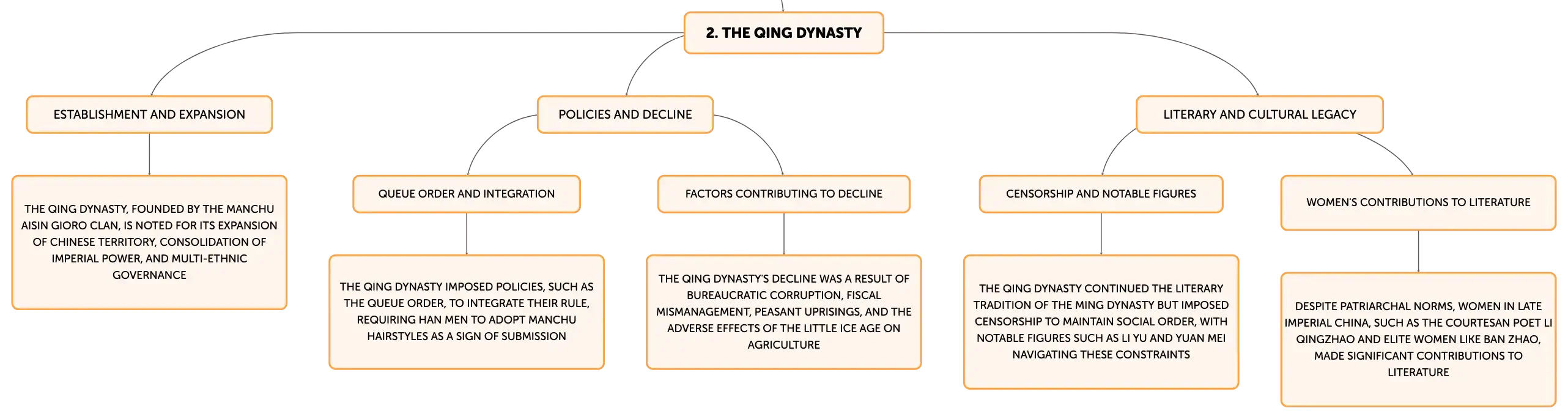 2. THE QING DYNASTY

ESTABLISHMENT AND EXPANSION

THE QING DYNASTY, FOUNDED BY THE MANCHU AISIN GIORO CLAN, IS NOTED FOR ITS EXPANSION OF CHINESE TERRITORY, CONSOLIDATION OF IMPERIAL POWER, AND MULTI-ETHNIC GOVERNANCE

POLICIES AND DECLINE

QUEUE ORDER AND INTEGRATION

THE QING DYNASTY IMPOSED POLICIES, SUCH AS THE QUEUE ORDER, TO INTEGRATE THEIR RULE, REQUIRING HAN MEN TO ADOPT MANCHU HAIRSTYLES AS A SIGN OF SUBMISSION

FACTORS CONTRIBUTING TO DECLINE

THE QING DYNASTY'S DECLINE WAS A RESULT OF BUREAUCRATIC CORRUPTION, FISCAL MISMANAGEMENT, PEASANT UPRISINGS, AND THE ADVERSE EFFECTS OF THE LITTLE ICE AGE ON AGRICULTURE

LITERARY AND CULTURAL LEGACY

CENSORSHIP AND NOTABLE FIGURES

THE QING DYNASTY CONTINUED THE LITERARY TRADITION OF THE MING DYNASTY BUT IMPOSED CENSORSHIP TO MAINTAIN SOCIAL ORDER, WITH NOTABLE FIGURES SUCH AS LI YU AND YUAN MEI NAVIGATING THESE CONSTRAINTS

WOMEN'S CONTRIBUTIONS TO LITERATURE

DESPITE PATRIARCHAL NORMS, WOMEN IN LATE IMPERIAL CHINA, SUCH AS THE COURTESAN POET LI QINGZHAO AND ELITE WOMEN LIKE BAN ZHAO, MADE SIGNIFICANT CONTRIBUTIONS TO LITERATURE